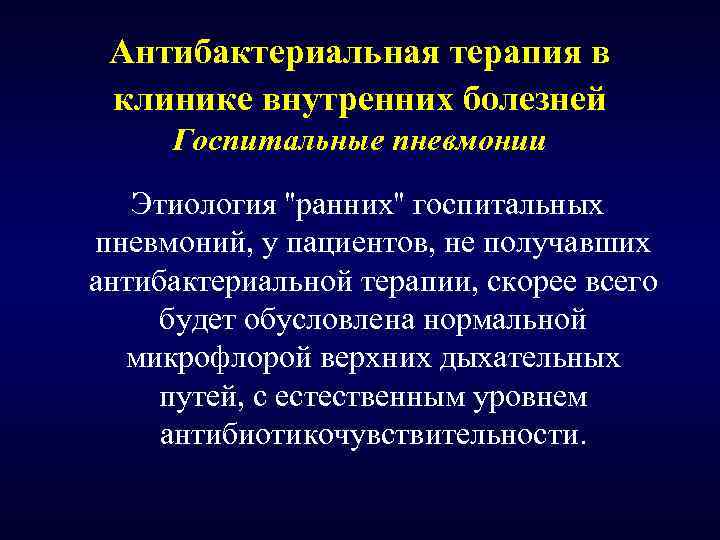 Антибактериальная терапия в клинике внутренних болезней
Госпитальные пневмонии

Этиология "ранних" госпитальных пневмоний, у пациентов, не получавших антибактериальной терапии, скорее всего будет обусловлена нормальной микрофлорой верхних дыхательных путей, с естественным уровнем антибиотикочувствительности.